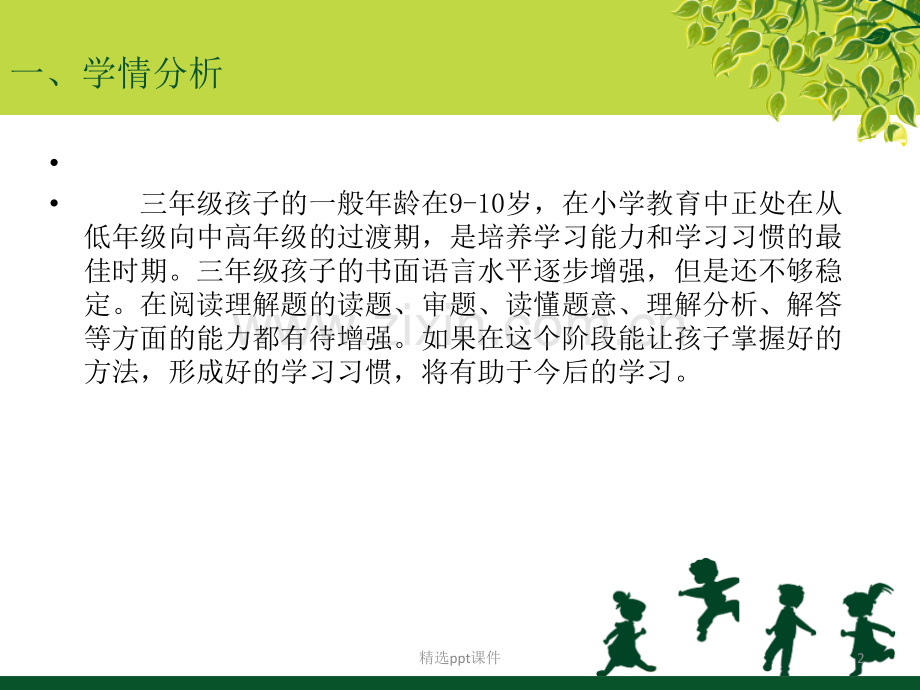 一、学情分析

• 

• 三年级孩子的一般年龄在9-10岁，在小学教育中正处在从低年级向中高年级的过渡期，是培养学习能力和学习习惯的最佳时期。三年级孩子的书面语言水平逐步增强，但是还不够稳定。在阅读理解题的读题、审题、读懂题意、理解分析、解答等方面的能力都有待增强。如果在这个阶段能让孩子掌握好的方法，形成好的学习习惯，将有助于今后的学习。

精选ppt课件

2

www.zixin.com.cn